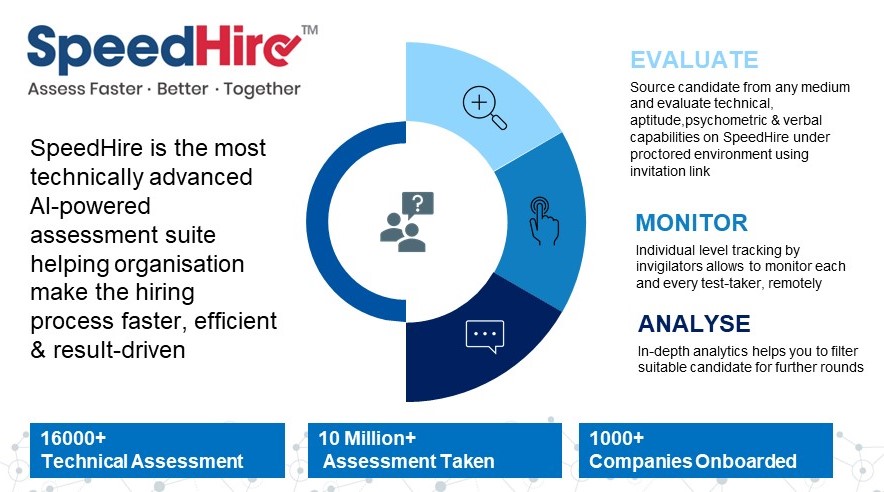 SpeedHire™
Assess Faster · Better · Together

SpeedHire is the most technically advanced AI-powered assessment suite helping organisation make the hiring process faster, efficient & result-driven

EVALUATE
Source candidate from any medium and evaluate technical, aptitude,psychometric & verbal capabilities on SpeedHire under proctored environment using invitation link

MONITOR
Individual level tracking by invigilators allows to monitor each and every test-taker, remotely

ANALYSE
In-depth analytics helps you to filter suitable candidate for further rounds

16000+
Technical Assessment

10 Million+
Assessment Taken

1000+
Companies Onboarded